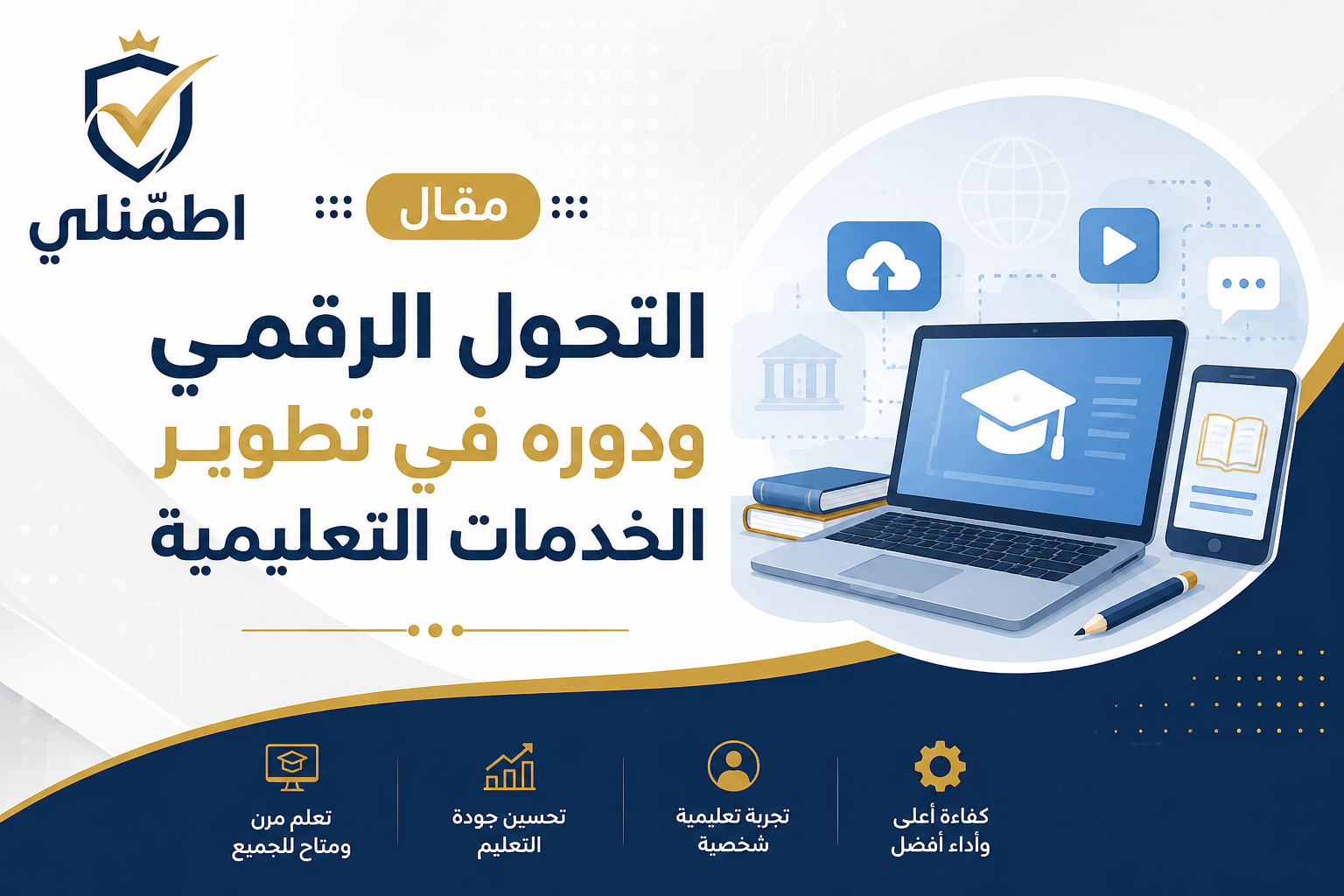 اطمّنلي

مقال

التحول الرقمي ودوره في تطوير الخدمات التعليمية

كفاءة أعلى وأداء أفضل

تجربة تعليمية شخصية

تحسين جودة التعليم

تعلم مرن ومتاح للجميع